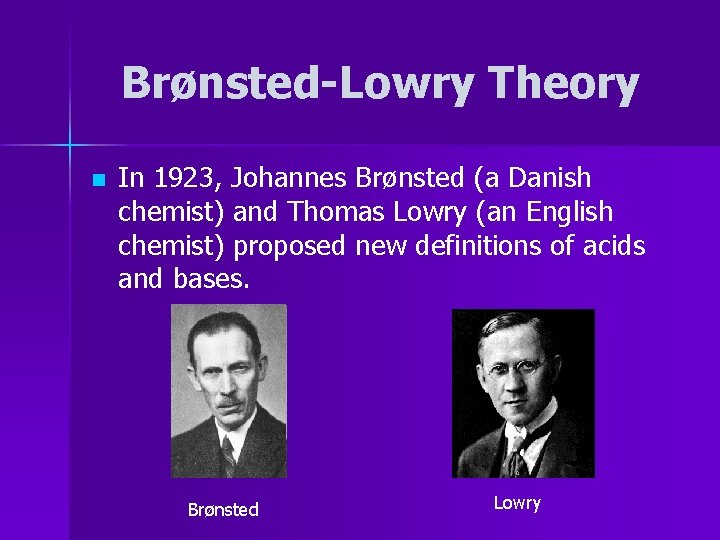 Brønsted-Lowry Theory

In 1923, Johannes Brønsted (a Danish chemist) and Thomas Lowry (an English chemist) proposed new definitions of acids and bases.

Brønsted

Lowry